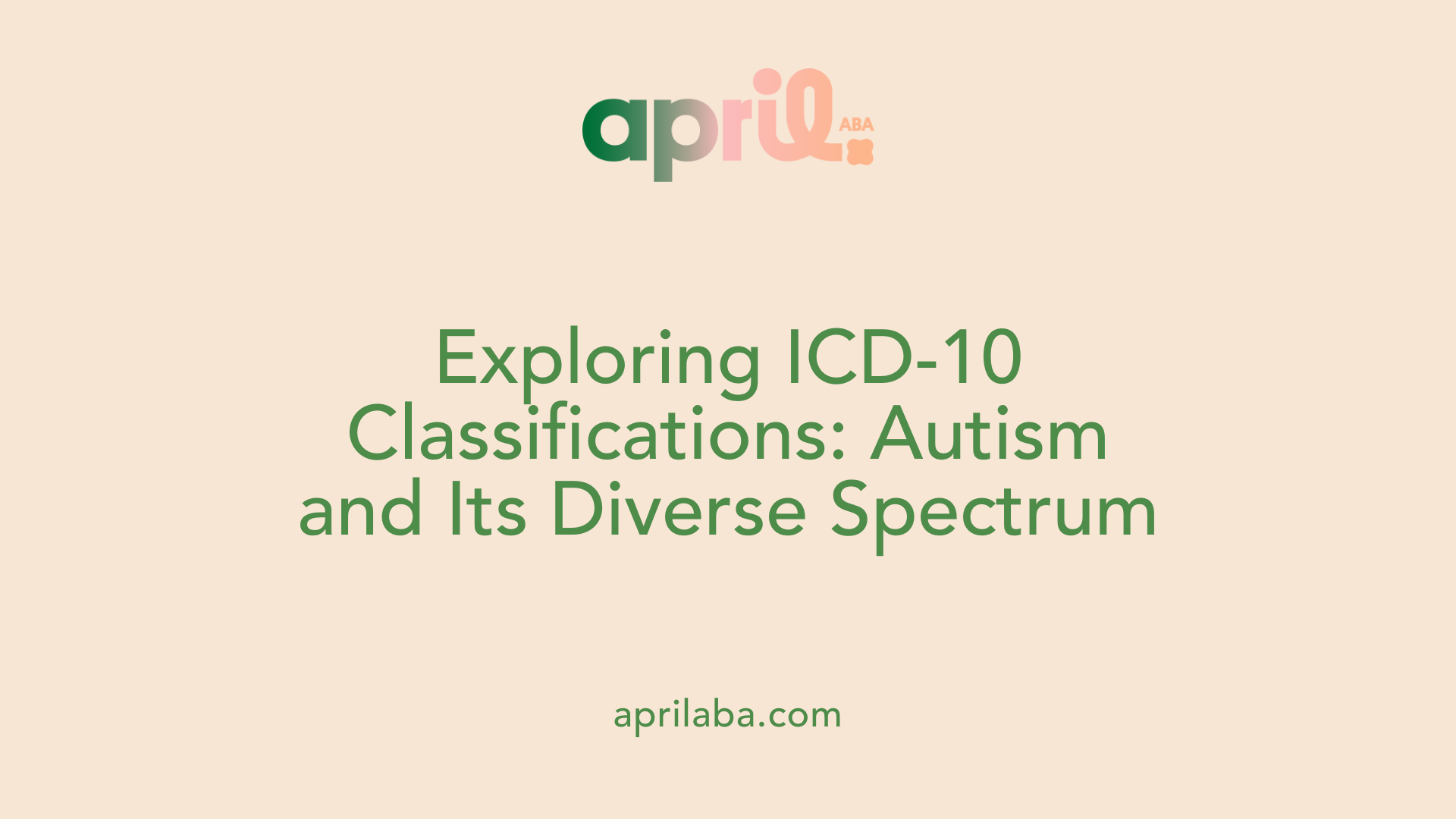 april ABA

Exploring ICD-10 Classifications: Autism and Its Diverse Spectrum

aprilaba.com